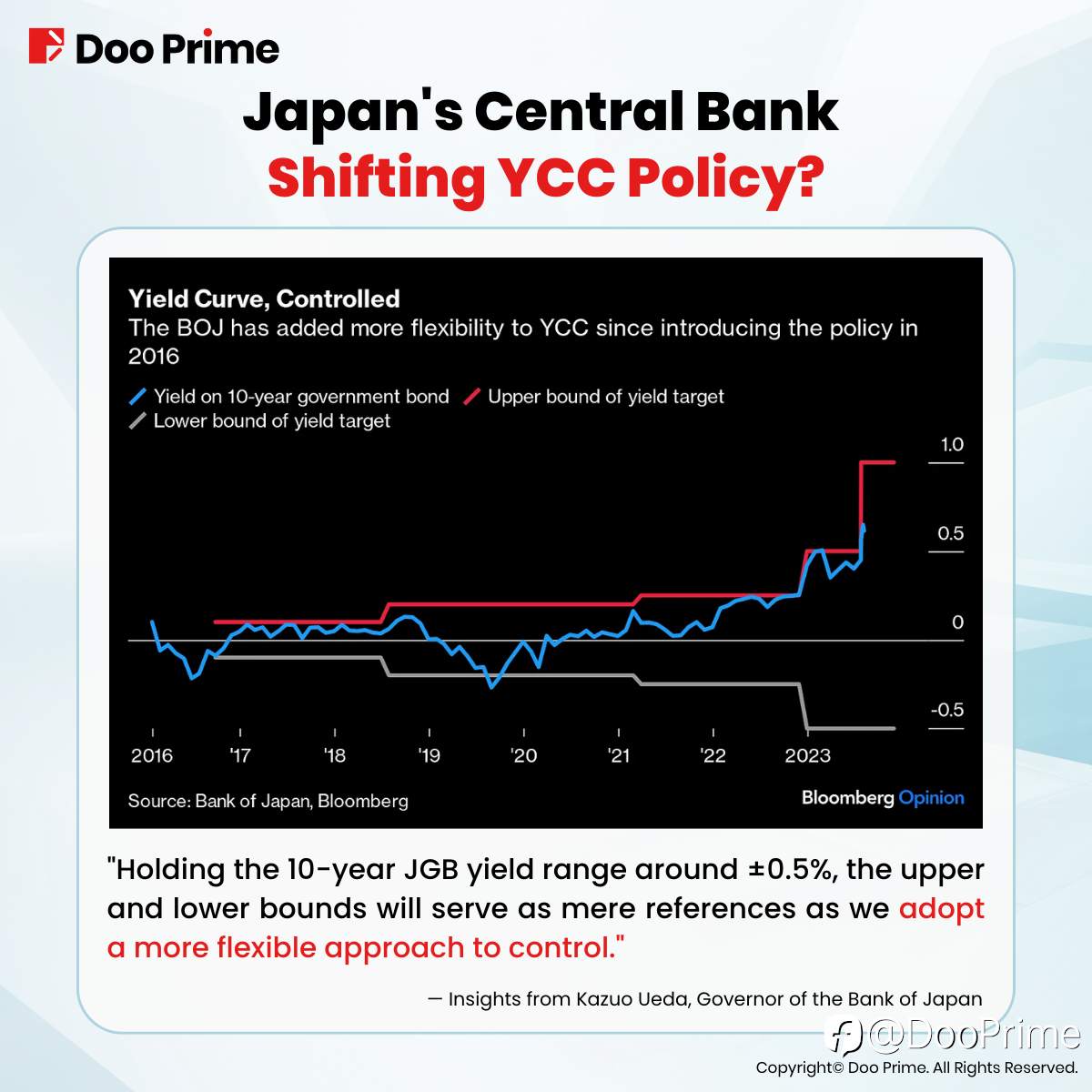 Doo Prime

Japan's Central Bank
Shifting YCC Policy?

Yield Curve, Controlled
The BOJ has added more flexibility to YCC since introducing the policy in 2016

Yield on 10-year government bond
Upper bound of yield target
Lower bound of yield target

1.0
0.5
0
-0.5

2016 '17 '18 '19 '20 '21 '22 2023

Source: Bank of Japan, Bloomberg
Bloomberg Opinion

"Holding the 10-year JGB yield range around ±0.5%, the upper and lower bounds will serve as mere references as we adopt a more flexible approach to control."

— Insights from Kazuo Ueda, Governor of the Bank of Japan

@DooPrime
Copyright© Doo Prime. All Rights Reserved.